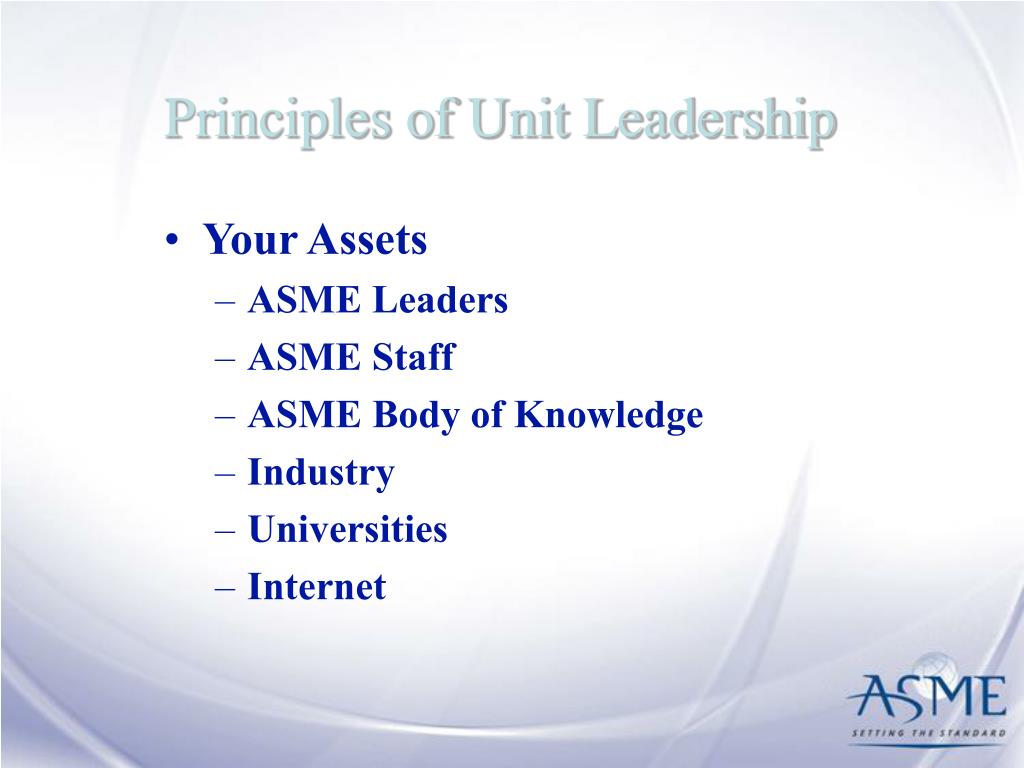 Principles of Unit Leadership

• Your Assets
– ASME Leaders
– ASME Staff
– ASME Body of Knowledge
– Industry
– Universities
– Internet

ASME
SETTING THE STANDARD